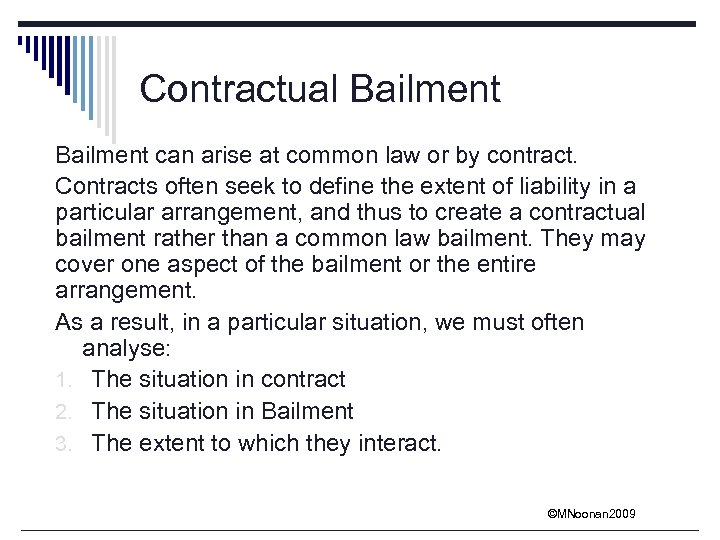 Contractual Bailment

Bailment can arise at common law or by contract.

Contracts often seek to define the extent of liability in a particular arrangement, and thus to create a contractual bailment rather than a common law bailment. They may cover one aspect of the bailment or the entire arrangement.

As a result, in a particular situation, we must often analyse:

1. The situation in contract
2. The situation in Bailment
3. The extent to which they interact.

©MNoonan2009